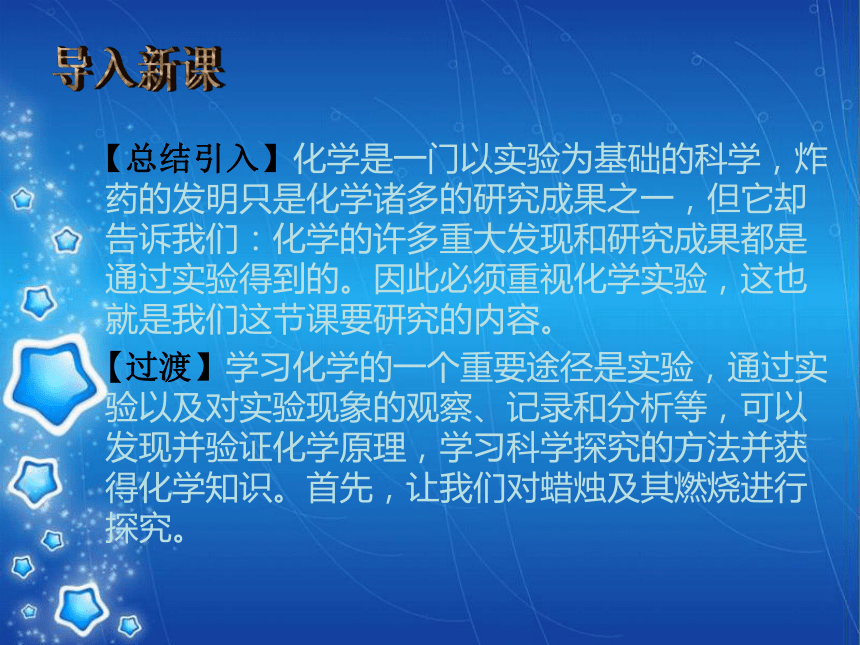 导入新课

【总结引入】化学是一门以实验为基础的科学，炸药的发明只是化学诸多的研究成果之一，但它却告诉我们：化学的许多重大发现和研究成果都是通过实验得到的。因此必须重视化学实验，这也就是我们这节课要研究的内容。

【过渡】学习化学的一个重要途径是实验，通过实验以及对实验现象的观察、记录和分析等，可以发现并验证化学原理，学习科学探究的方法并获得化学知识。首先，让我们对蜡烛及其燃烧进行探究。